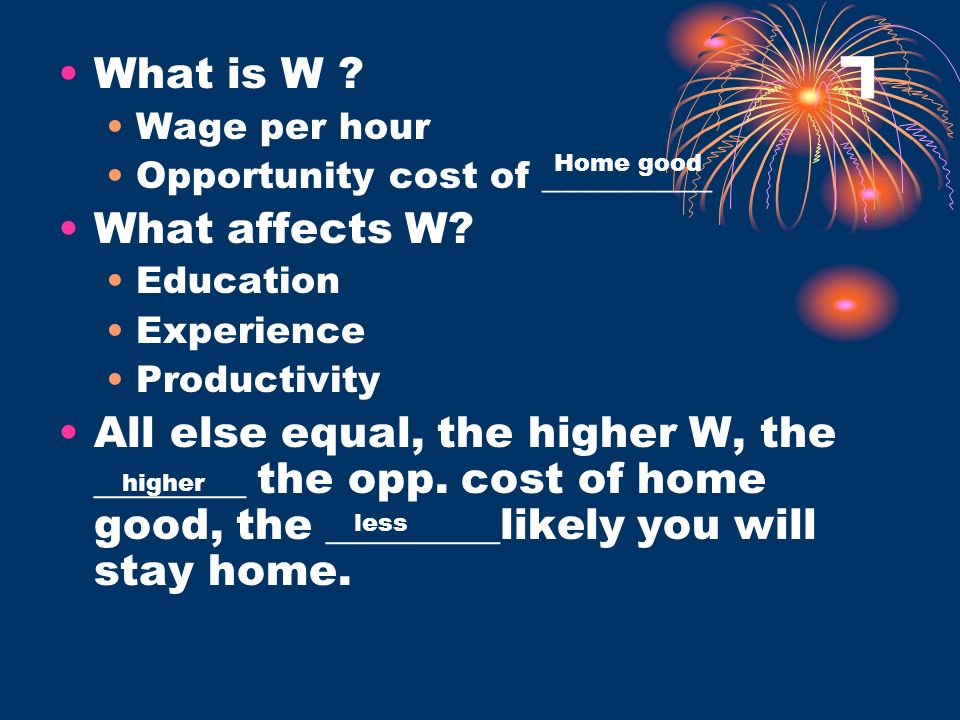 • What is W ?
  • Wage per hour
  • Opportunity cost of Home good
• What affects W?
  • Education
  • Experience
  • Productivity
• All else equal, the higher W, the higher the opp. cost of home good, the less likely you will stay home.